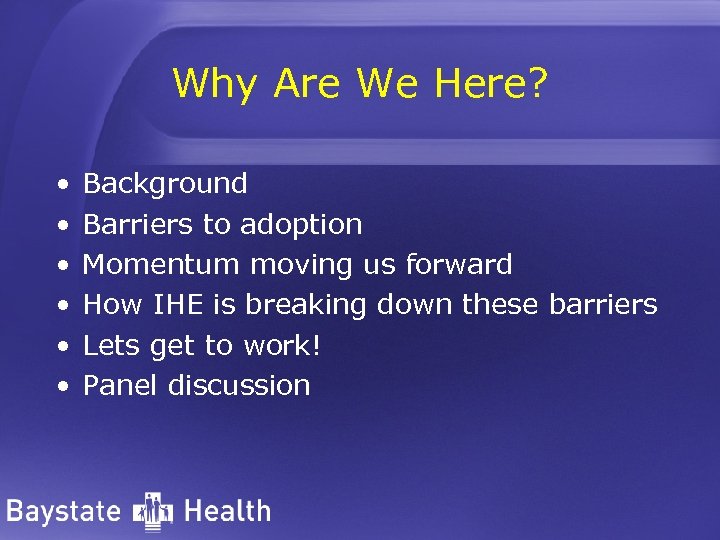 Why Are We Here?

• Background
• Barriers to adoption
• Momentum moving us forward
• How IHE is breaking down these barriers
• Lets get to work!
• Panel discussion

Baystate Health